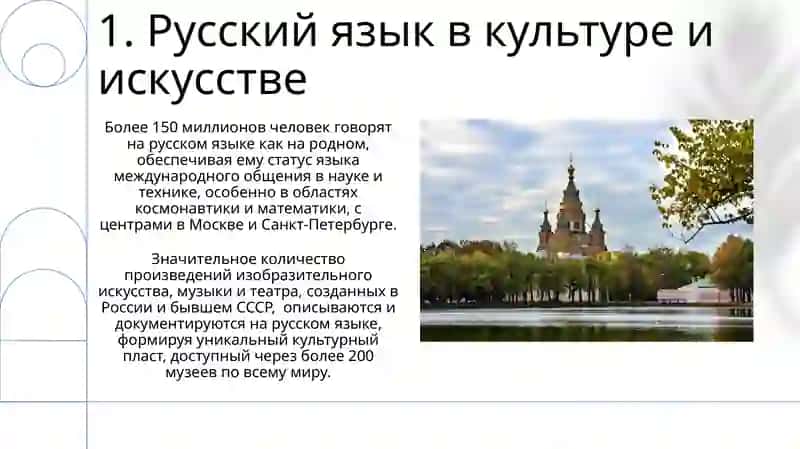 1. Русский язык в культуре и искусстве

Более 150 миллионов человек говорят на русском языке как на родном, обеспечивая ему статус языка международного общения в науке и технике, особенно в областях космонавтики и математики, с центрами в Москве и Санкт-Петербурге.

Значительное количество произведений изобразительного искусства, музыки и театра, созданных в России и бывшем СССР, описываются и документируются на русском языке, формируя уникальный культурный пласт, доступный через более 200 музеев по всему миру.